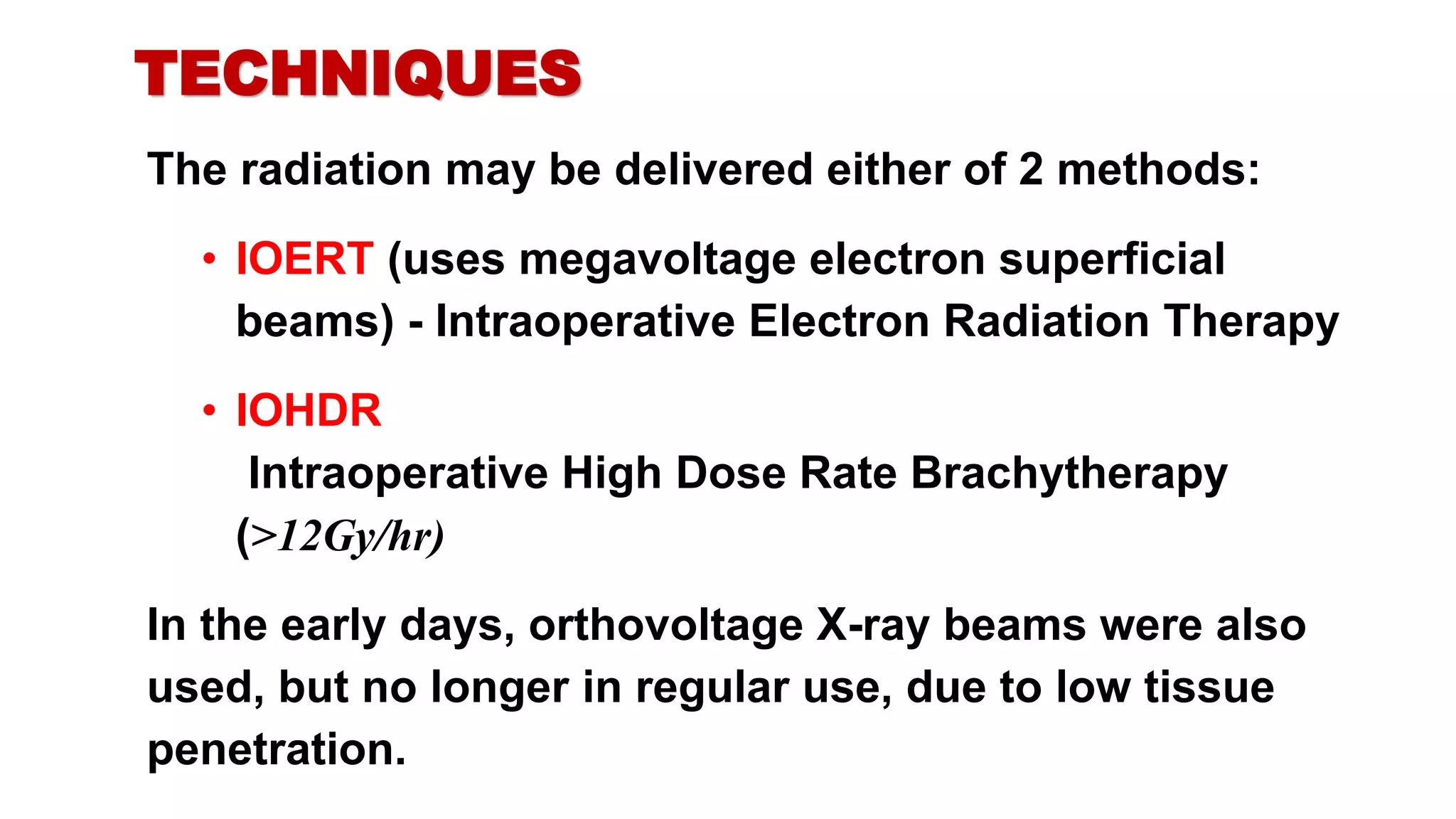 TECHNIQUES

The radiation may be delivered either of 2 methods:

• IOERT (uses megavoltage electron superficial beams) - Intraoperative Electron Radiation Therapy

• IOHDR
Intraoperative High Dose Rate Brachytherapy (>12Gy/hr)

In the early days, orthovoltage X-ray beams were also used, but no longer in regular use, due to low tissue penetration.